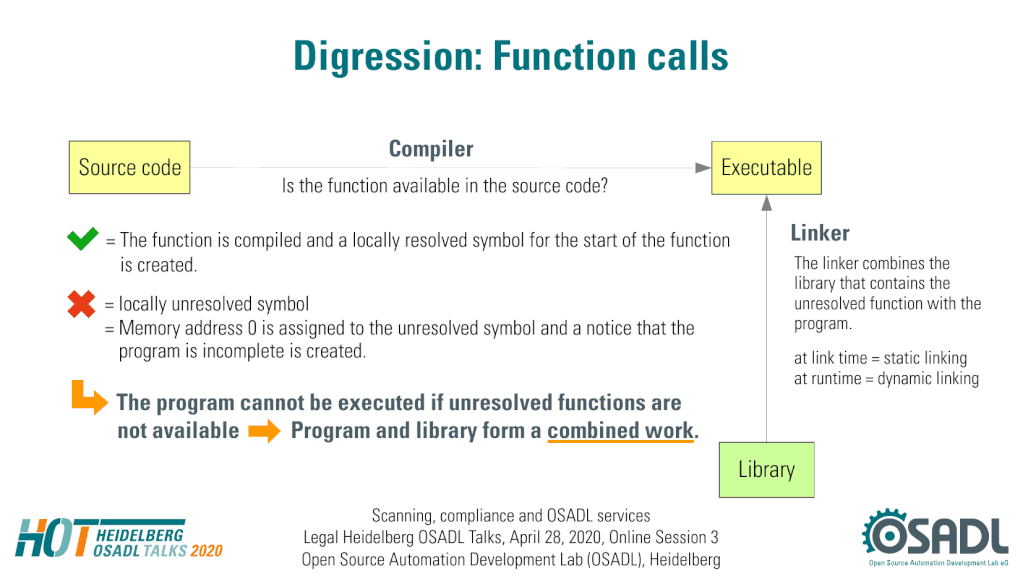 Digression: Function calls

Source code

Compiler

Is the function available in the source code?

Executable

= The function is compiled and a locally resolved symbol for the start of the function is created.

= locally unresolved symbol
= Memory address 0 is assigned to the unresolved symbol and a notice that the program is incomplete is created.

The program cannot be executed if unresolved functions are not available Program and library form a combined work.

Linker

The linker combines the library that contains the unresolved function with the program.

at link time = static linking
at runtime = dynamic linking

Library

HOT HEIDELBERG OSADL TALKS 2020

Scanning, compliance and OSADL services
Legal Heidelberg OSADL Talks, April 28, 2020, Online Session 3
Open Source Automation Development Lab (OSADL), Heidelberg

OSADL
Open Source Automation Development Lab eG